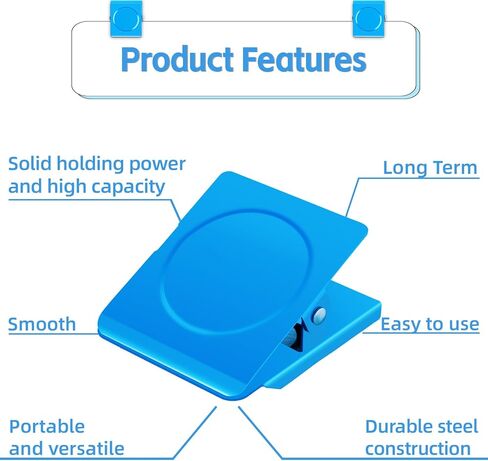 Product Features

Solid holding power and high capacity

Long Term

Smooth

Easy to use

Portable and versatile

Durable steel construction